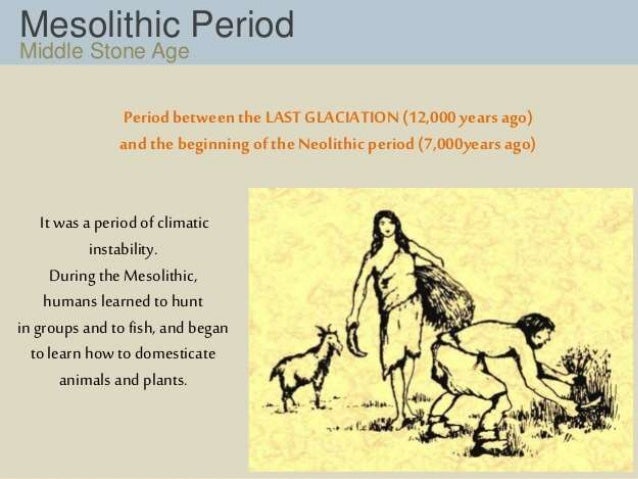 Mesolithic Period
Middle Stone Age

Period between the LAST GLACIATION (12,000 years ago) and the beginning of the Neolithic period (7,000years ago)

It was a period of climatic instability.
During the Mesolithic, humans learned to hunt in groups and to fish, and began to learn how to domesticate animals and plants.